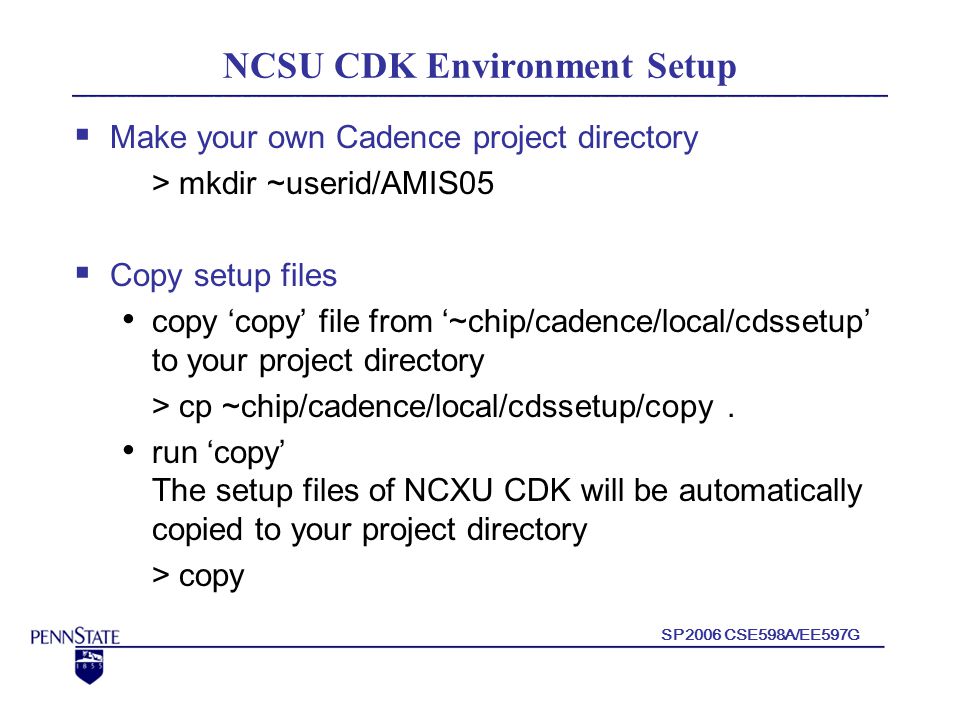 NCSU CDK Environment Setup

▪ Make your own Cadence project directory

> mkdir ~userid/AMIS05

▪ Copy setup files

• copy ‘copy’ file from ‘~chip/cadence/local/cdssetup’ to your project directory

> cp ~chip/cadence/local/cdssetup/copy .

• run ‘copy’
The setup files of NCXU CDK will be automatically copied to your project directory

> copy

PENNSTATE
1855

SP2006 CSE598A/EE597G